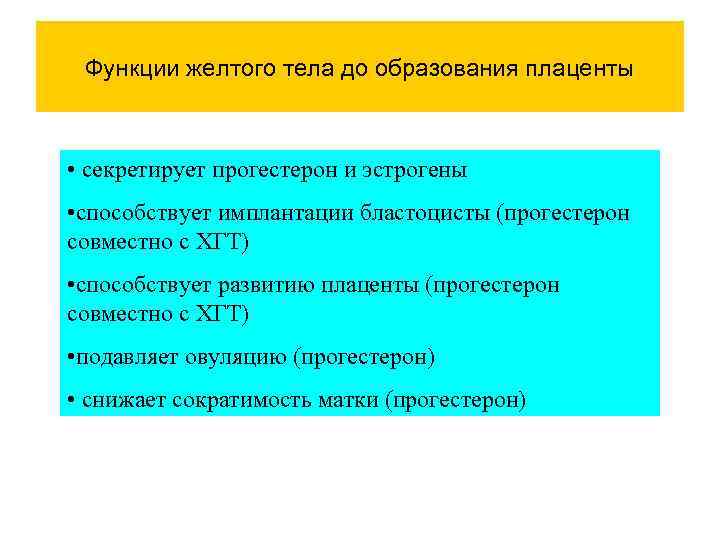 Функции желтого тела до образования плаценты

• секретирует прогестерон и эстрогены

•способствует имплантации бластоцисты (прогестерон совместно с ХГТ)

•способствует развитию плаценты (прогестерон совместно с ХГТ)

•подавляет овуляцию (прогестерон)

• снижает сократимость матки (прогестерон)